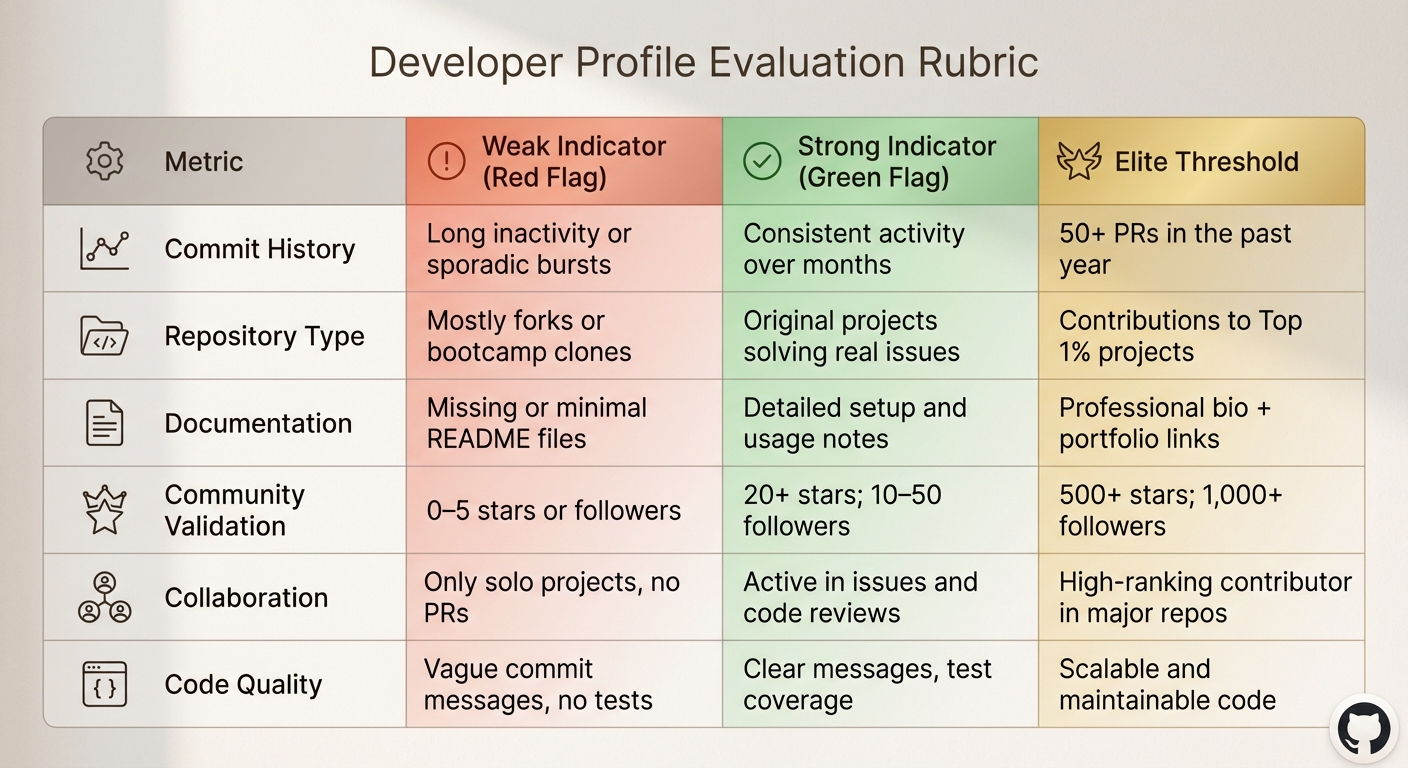 Developer Profile Evaluation Rubric

| Metric | Weak Indicator (Red Flag) | Strong Indicator (Green Flag) | Elite Threshold |
|---|---|---|---|
| Commit History | Long inactivity or sporadic bursts | Consistent activity over months | 50+ PRs in the past year |
| Repository Type | Mostly forks or bootcamp clones | Original projects solving real issues | Contributions to Top 1% projects |
| Documentation | Missing or minimal README files | Detailed setup and usage notes | Professional bio + portfolio links |
| Community Validation | 0–5 stars or followers | 20+ stars; 10–50 followers | 500+ stars; 1,000+ followers |
| Collaboration | Only solo projects, no PRs | Active in issues and code reviews | High-ranking contributor in major repos |
| Code Quality | Vague commit messages, no tests | Clear messages, test coverage | Scalable and maintainable code |